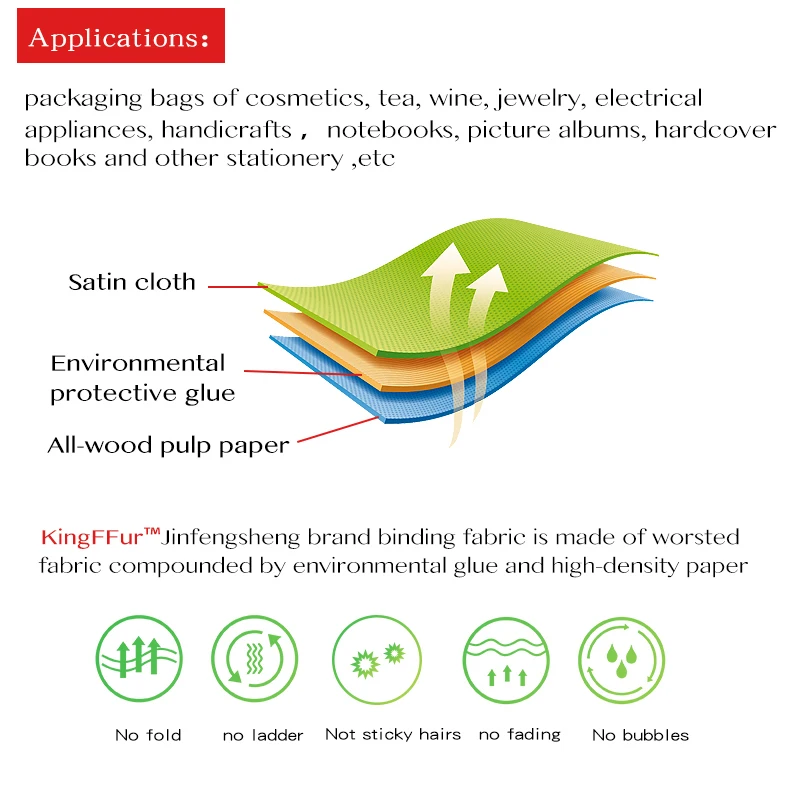 Applications:

packaging bags of cosmetics, tea, wine, jewelry, electrical appliances, handicrafts , notebooks, picture albums, hardcover books and other stationery ,etc

Satin cloth

Environmental protective glue

All-wood pulp paper

KingFFur™Jinfengsheng brand binding fabric is made of worsted fabric compounded by environmental glue and high-density paper

No fold

no ladder

Not sticky hairs

no fading

No bubbles